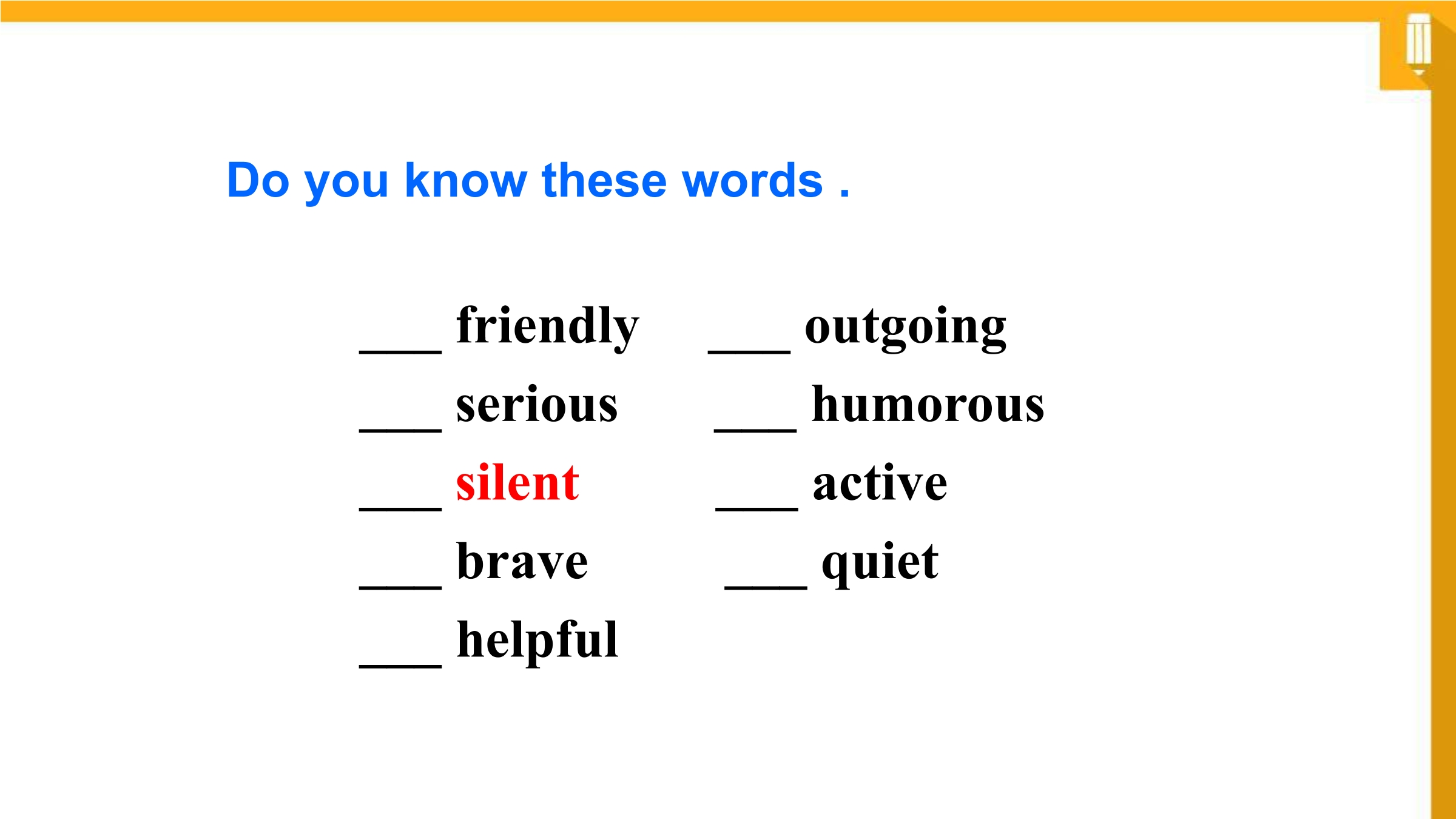 Do you know these words .

____ friendly

____ serious

____ silent

____ brave

____ helpful

____ outgoing

____ humorous

____ active

____ quiet